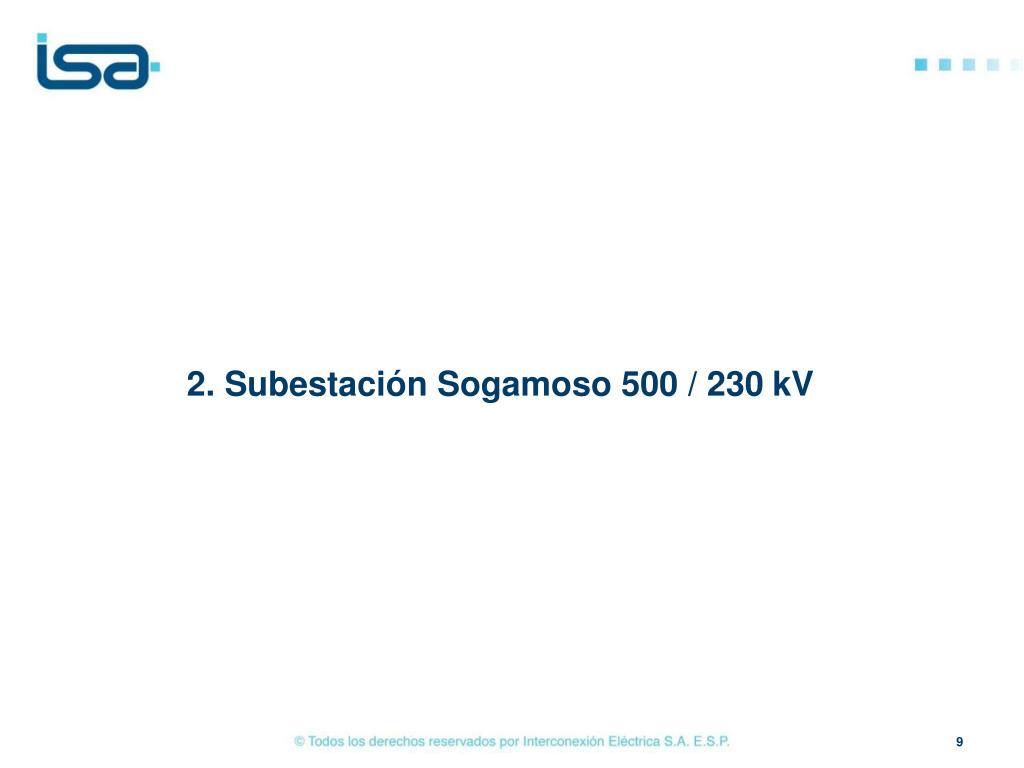 isa

2. Subestación Sogamoso 500 / 230 kV

© Todos los derechos reservados por Interconexión Eléctrica S.A. E.S.P.

9